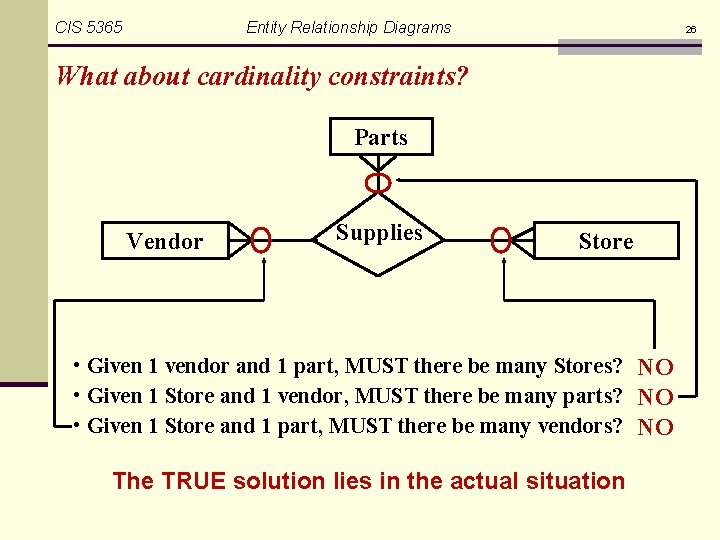 CIS 5365 Entity Relationship Diagrams 26

What about cardinality constraints?

Parts

Vendor

Supplies

Store

• Given 1 vendor and 1 part, MUST there be many Stores? NO
• Given 1 Store and 1 vendor, MUST there be many parts? NO
• Given 1 Store and 1 part, MUST there be many vendors? NO

The TRUE solution lies in the actual situation